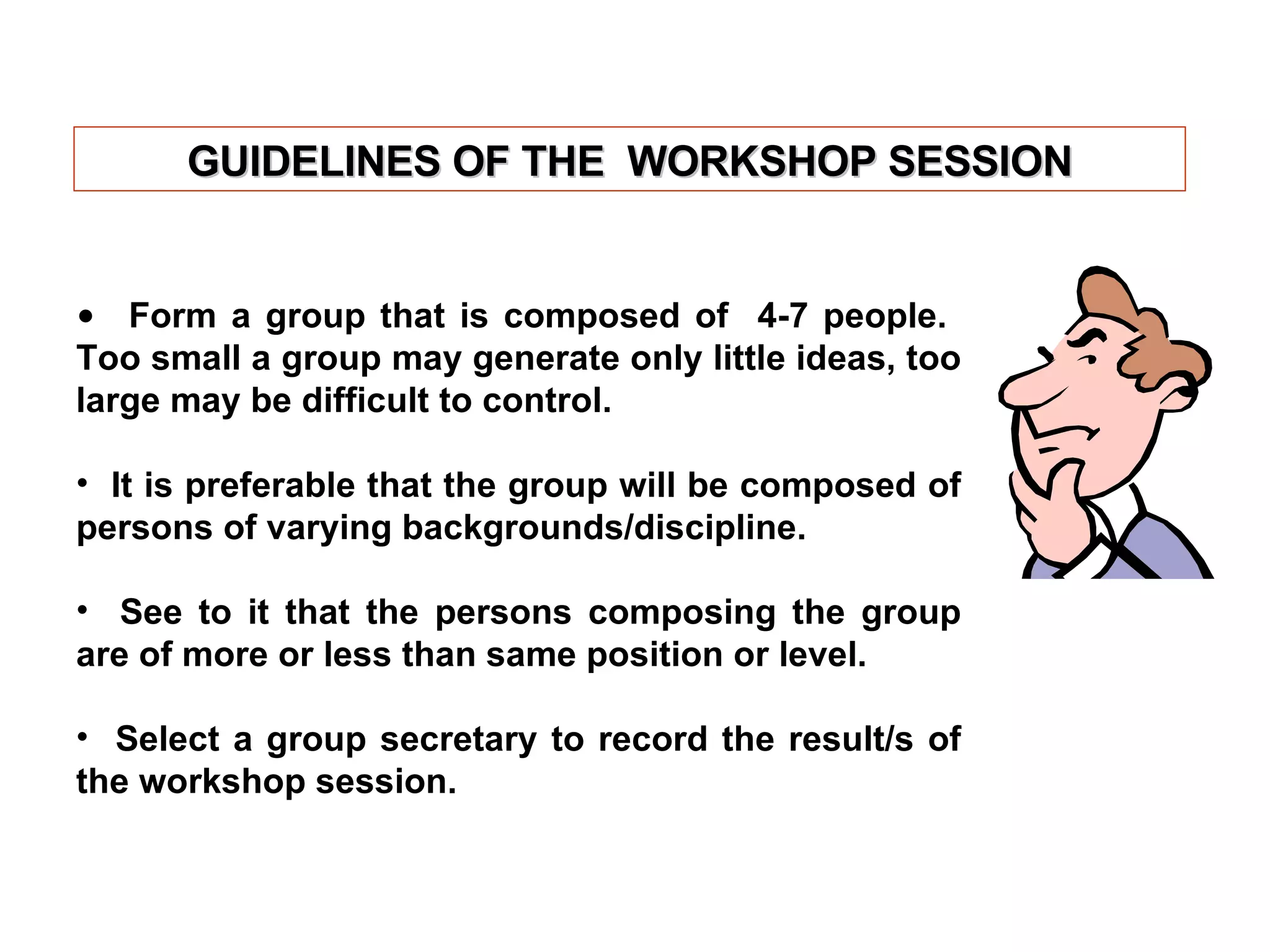 GUIDELINES OF THE WORKSHOP SESSION

• Form a group that is composed of 4-7 people. Too small a group may generate only little ideas, too large may be difficult to control.

• It is preferable that the group will be composed of persons of varying backgrounds/discipline.

• See to it that the persons composing the group are of more or less than same position or level.

• Select a group secretary to record the result/s of the workshop session.